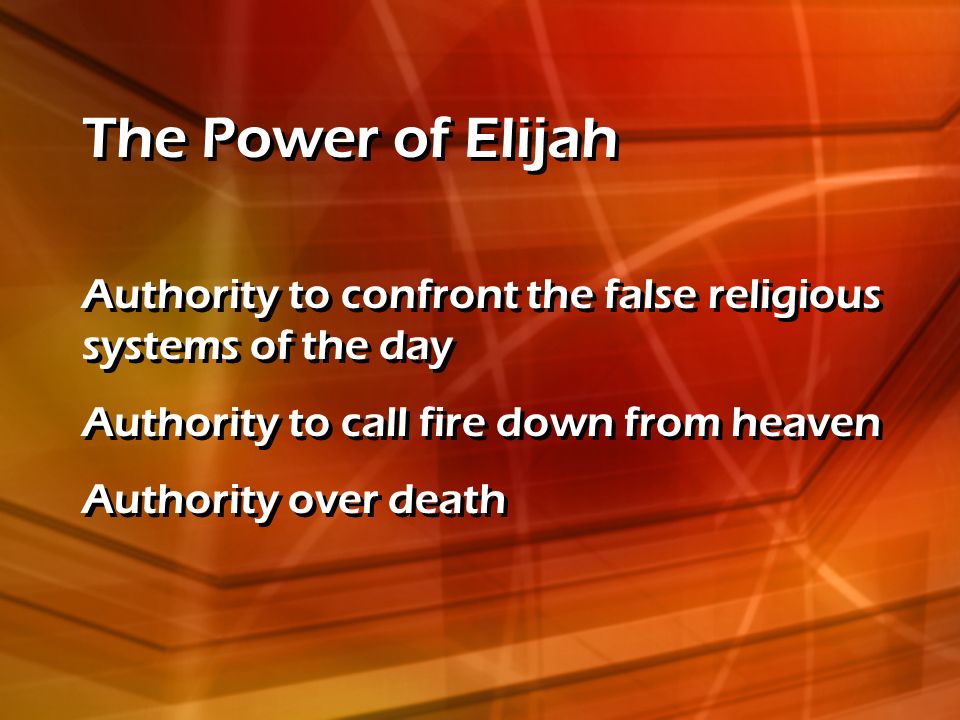 The Power of Elijah

Authority to confront the false religious systems of the day

Authority to call fire down from heaven

Authority over death